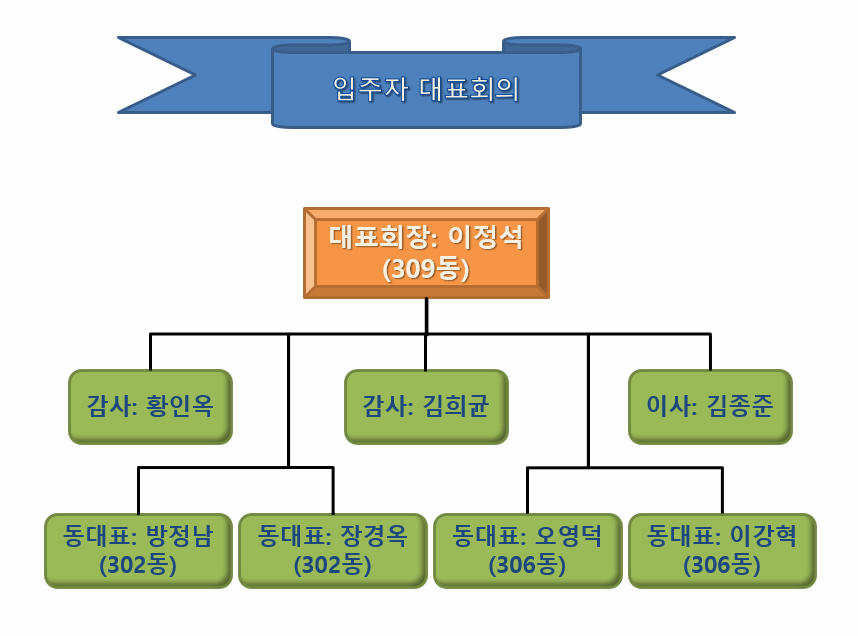 입주자 대표회의

대표회장: 이정석 (309동)

감사: 황인옥

감사: 김희균

이사: 김종준

동대표: 방정남 (302동)

동대표: 장경옥 (302동)

동대표: 오영덕 (306동)

동대표: 이강혁 (306동)